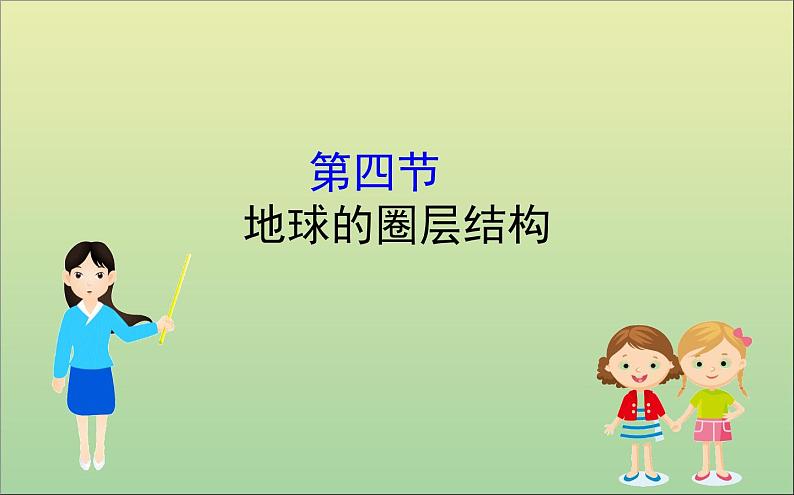 第四节
地球的圈层结构